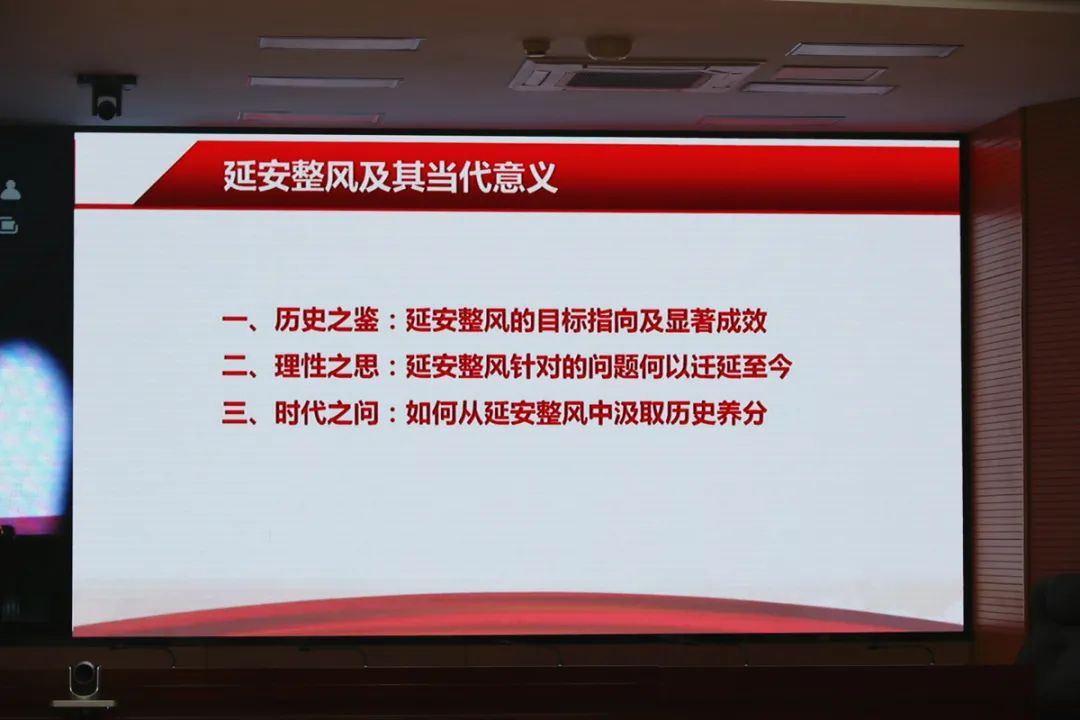 延安整风及其当代意义

一、历史之鉴：延安整风的目标指向及显著成效
二、理性之思：延安整风针对的问题何以迁延至今
三、时代之问：如何从延安整风中汲取历史养分